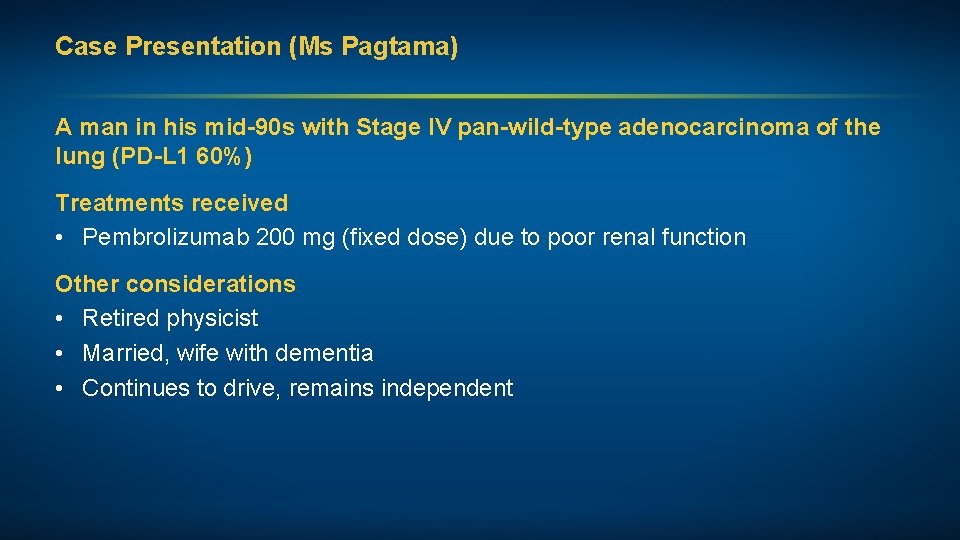 Case Presentation (Ms Pagtama)

A man in his mid-90s with Stage IV pan-wild-type adenocarcinoma of the lung (PD-L1 60%)

Treatments received
• Pembrolizumab 200 mg (fixed dose) due to poor renal function

Other considerations
• Retired physicist
• Married, wife with dementia
• Continues to drive, remains independent